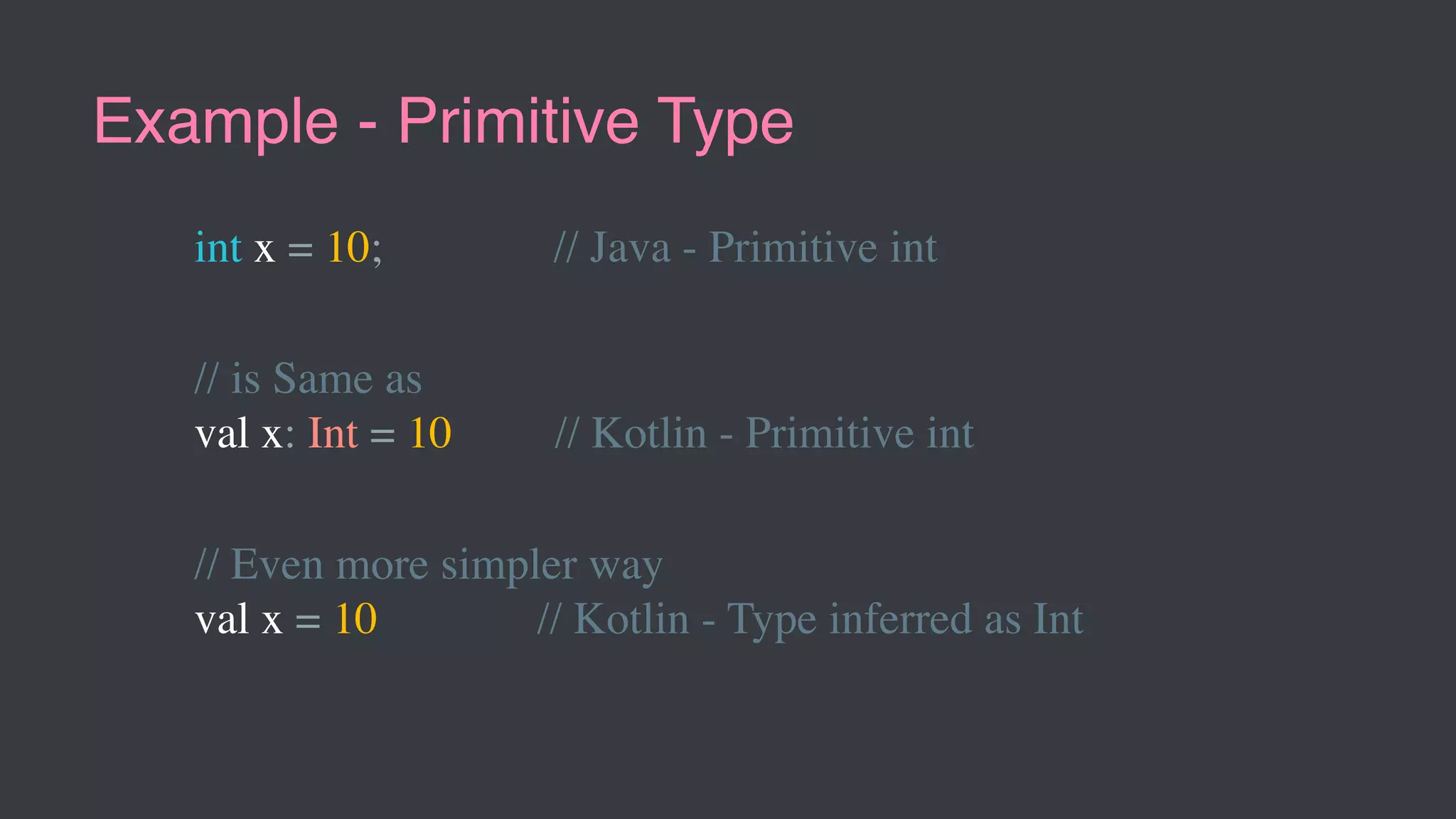 Example - Primitive Type

int x = 10; // Java - Primitive int

// is Same as
val x: Int = 10 // Kotlin - Primitive int

// Even more simpler way
val x = 10 // Kotlin - Type inferred as Int